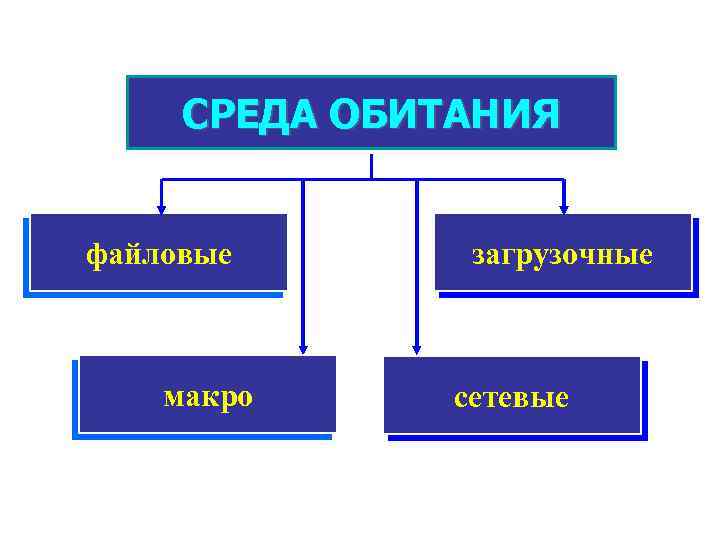 СРЕДА ОБИТАНИЯ

файловые

загрузочные

макро

сетевые